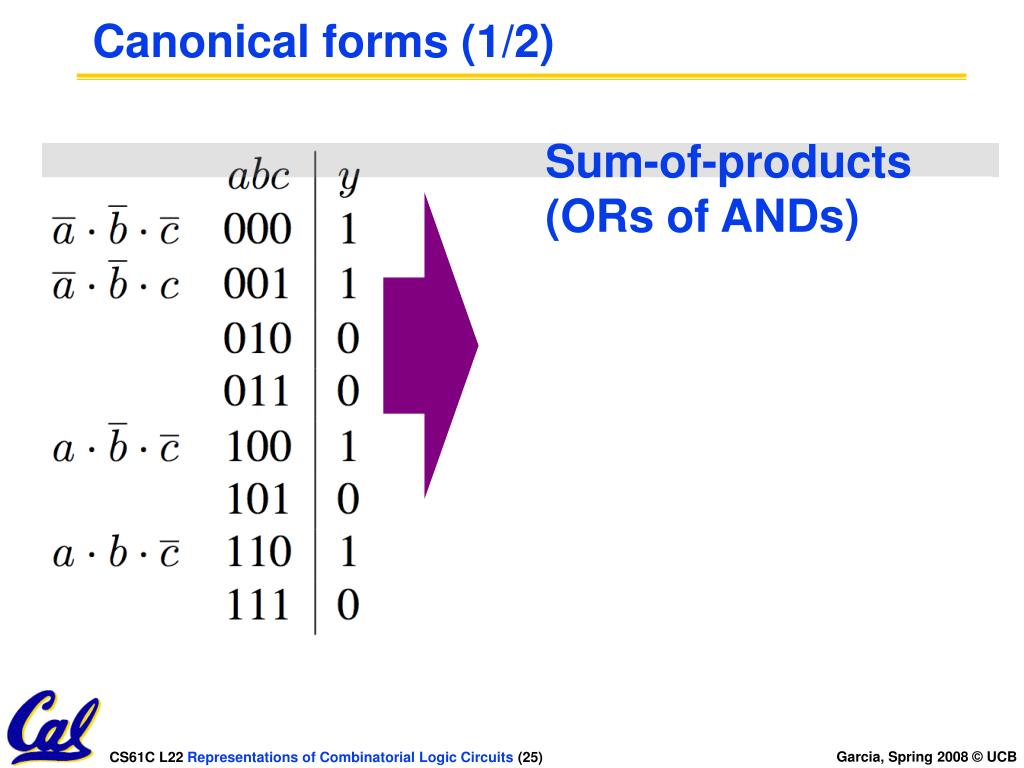 Canonical forms (1/2)

| | $abc$ | $y$ |
|---|---|---|
| $\overline{a} \cdot \overline{b} \cdot \overline{c}$ | 000 | 1 |
| $\overline{a} \cdot \overline{b} \cdot c$ | 001 | 1 |
| | 010 | 0 |
| | 011 | 0 |
| $a \cdot \overline{b} \cdot \overline{c}$ | 100 | 1 |
| | 101 | 0 |
| $a \cdot b \cdot \overline{c}$ | 110 | 1 |
| | 111 | 0 |

Sum-of-products (ORs of ANDs)

Cal

CS61C L22 Representations of Combinatorial Logic Circuits (25)

Garcia, Spring 2008 © UCB